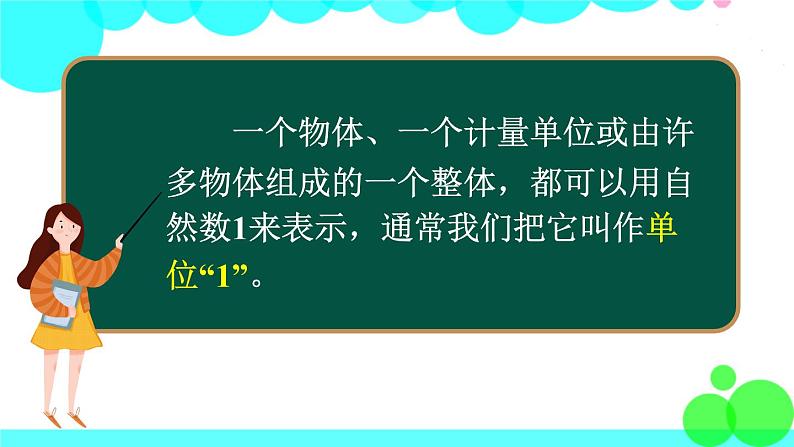 一个物体、一个计量单位或由许多物体组成的一个整体，都可以用自然数1来表示，通常我们把它叫作单位“1”。